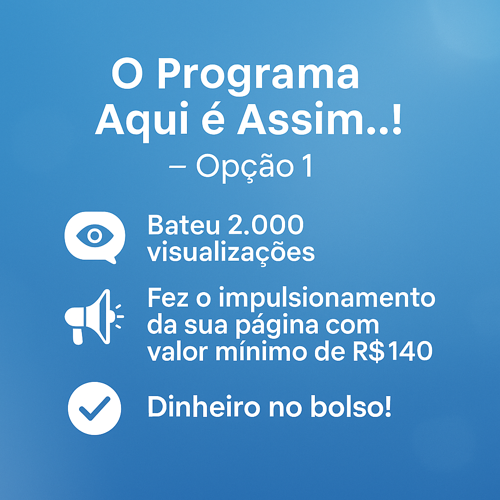 O Programa Aqui é Assim..!
– Opção 1

Bateu 2.000 visualizações

Fez o impulsionamento da sua página com valor mínimo de R$140

Dinheiro no bolso!